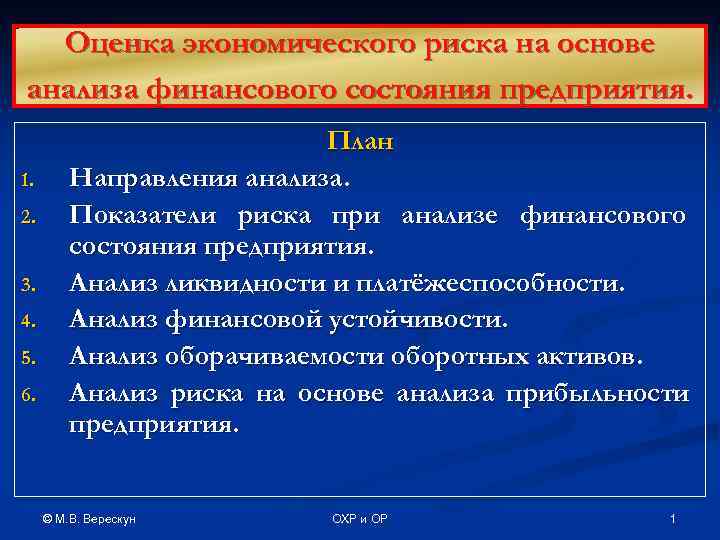 Оценка экономического риска на основе анализа финансового состояния предприятия.

План

1. Направления анализа.
2. Показатели риска при анализе финансового состояния предприятия.
3. Анализ ликвидности и платёжеспособности.
4. Анализ финансовой устойчивости.
5. Анализ оборачиваемости оборотных активов.
6. Анализ риска на основе анализа прибыльности предприятия.

© М.В. Верескун

ОХР и ОР

1